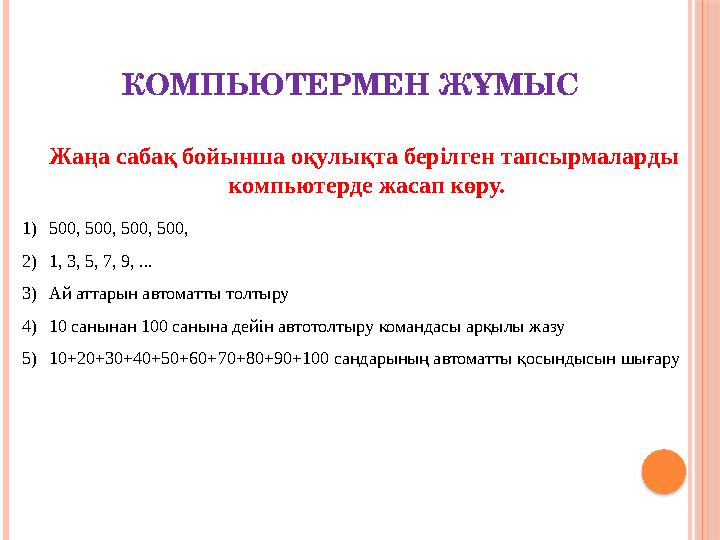 КОМПЬЮТЕРМЕН ЖҰМЫС

Жаңа сабақ бойынша оқулықта берілген тапсырмаларды компьютерде жасап көру.

1) 500, 500, 500, 500,

2) 1, 3, 5, 7, 9, ...

3) Ай аттарын автоматты толтыру

4) 10 санынан 100 санына дейін автотолтыру командасы арқылы жазу

5) 10+20+30+40+50+60+70+80+90+100 сандарының автоматты қосындысын шығару